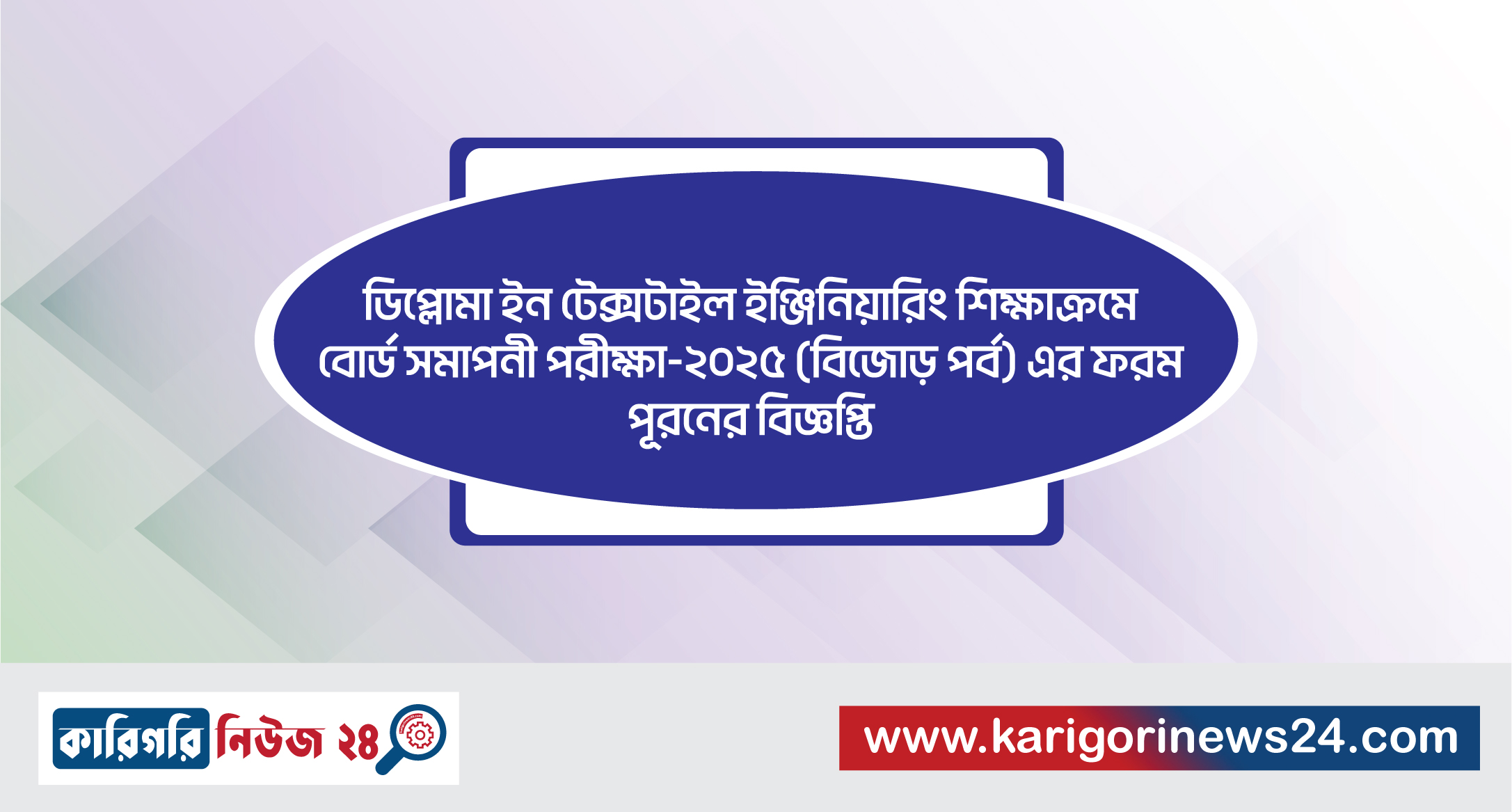 ডিপ্লোমা ইন টেক্সটাইল ইঞ্জিনিয়ারিং শিক্ষাক্রমে বোর্ড সমাপনী পরীক্ষা-২০২৫ (বিজোড় পর্ব) এর ফরম পূরনের বিজ্ঞপ্তি

কারিগরি নিউজ ২৪

www.karigorinews24.com